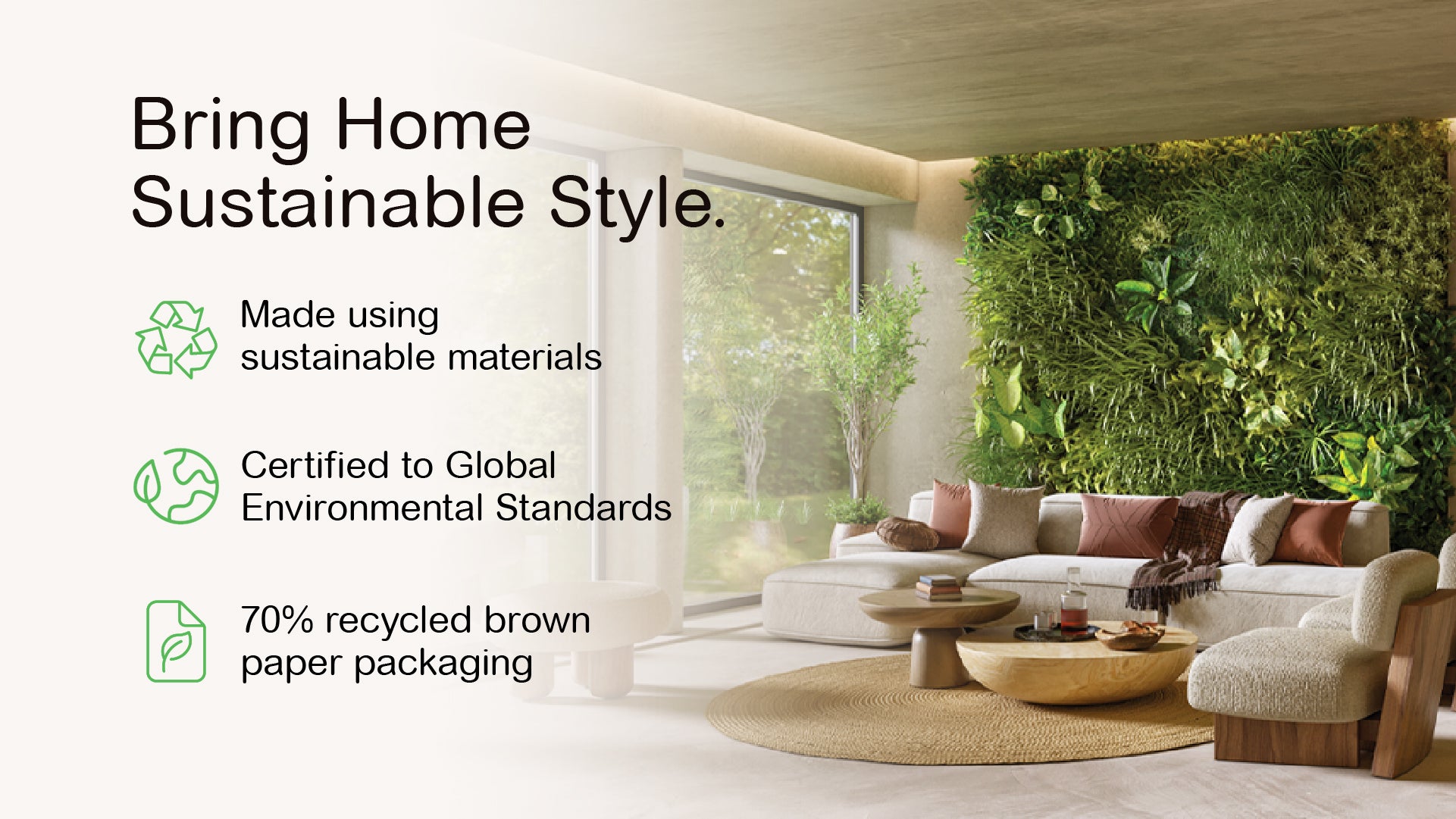 Bring Home
Sustainable Style.

Made using
sustainable materials

Certified to Global
Environmental Standards

70% recycled brown
paper packaging